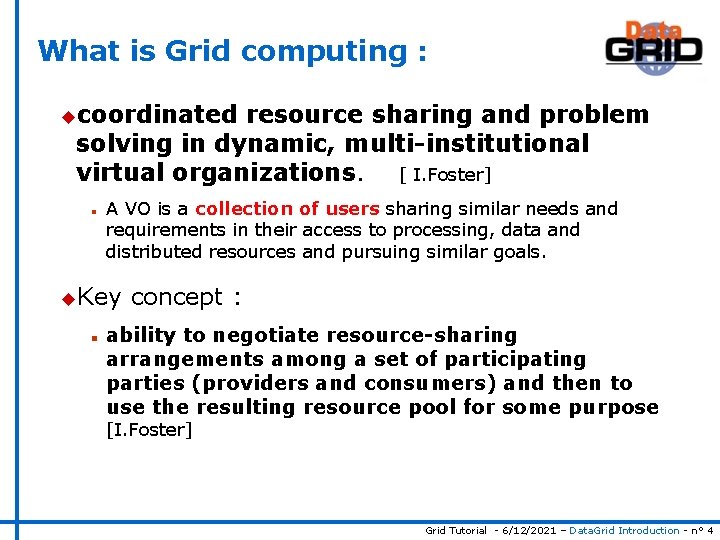 What is Grid computing :

Data GRID

coordinated resource sharing and problem solving in dynamic, multi-institutional virtual organizations. [ I.Foster]

A VO is a collection of users sharing similar needs and requirements in their access to processing, data and distributed resources and pursuing similar goals.

Key concept :

ability to negotiate resource-sharing arrangements among a set of participating parties (providers and consumers) and then to use the resulting resource pool for some purpose [I.Foster]

Grid Tutorial - 6/12/2021 – DataGrid Introduction - n° 4